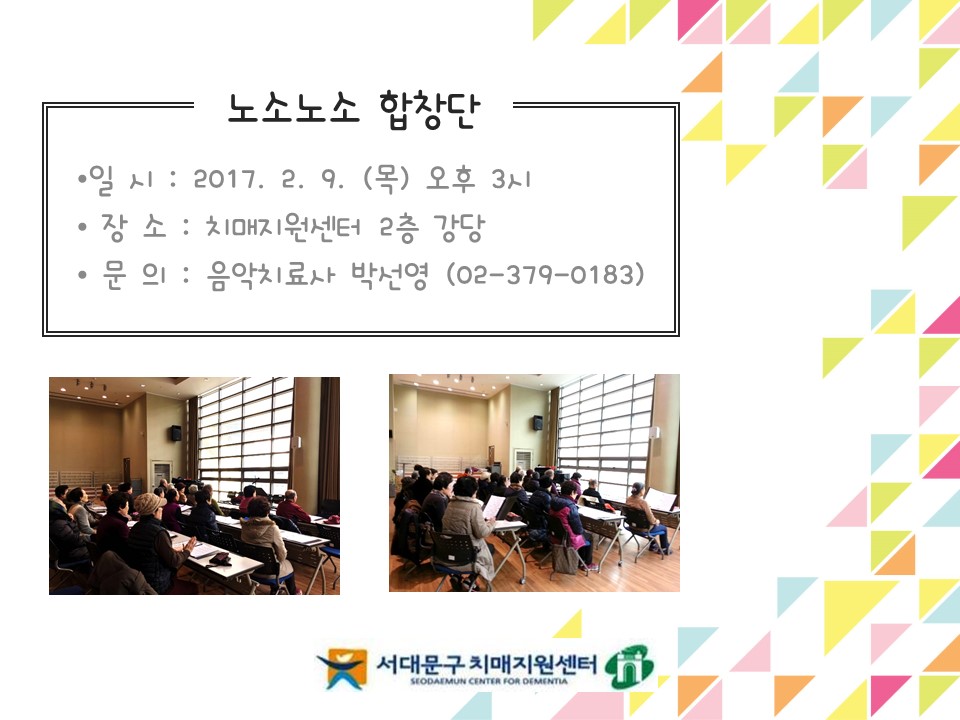 노소노소 합창단

•일 시 : 2017. 2. 9. (목) 오후 3시
• 장 소 : 치매지원센터 2층 강당
• 문 의 : 음악치료사 박선영 (02-379-0183)

서대문구 치매지원센터
SEODAEMUN CENTER FOR DEMENTIA